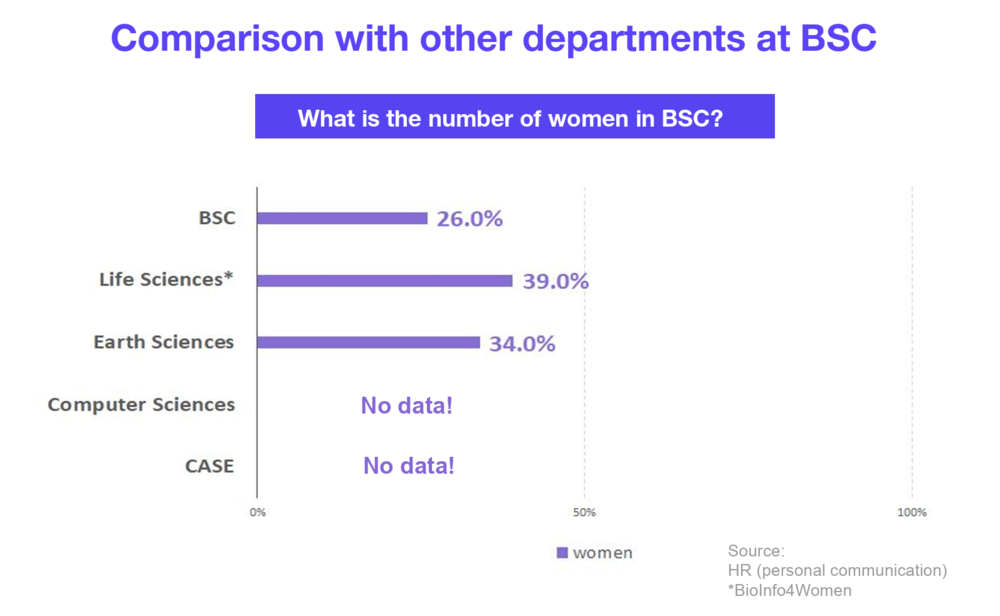 Comparison with other departments at BSC

What is the number of women in BSC?

BSC 26.0%

Life Sciences* 39.0%

Earth Sciences 34.0%

Computer Sciences No data!

CASE No data!

0% 50% 100%

women

Source:
HR (personal communication)
*BioInfo4Women